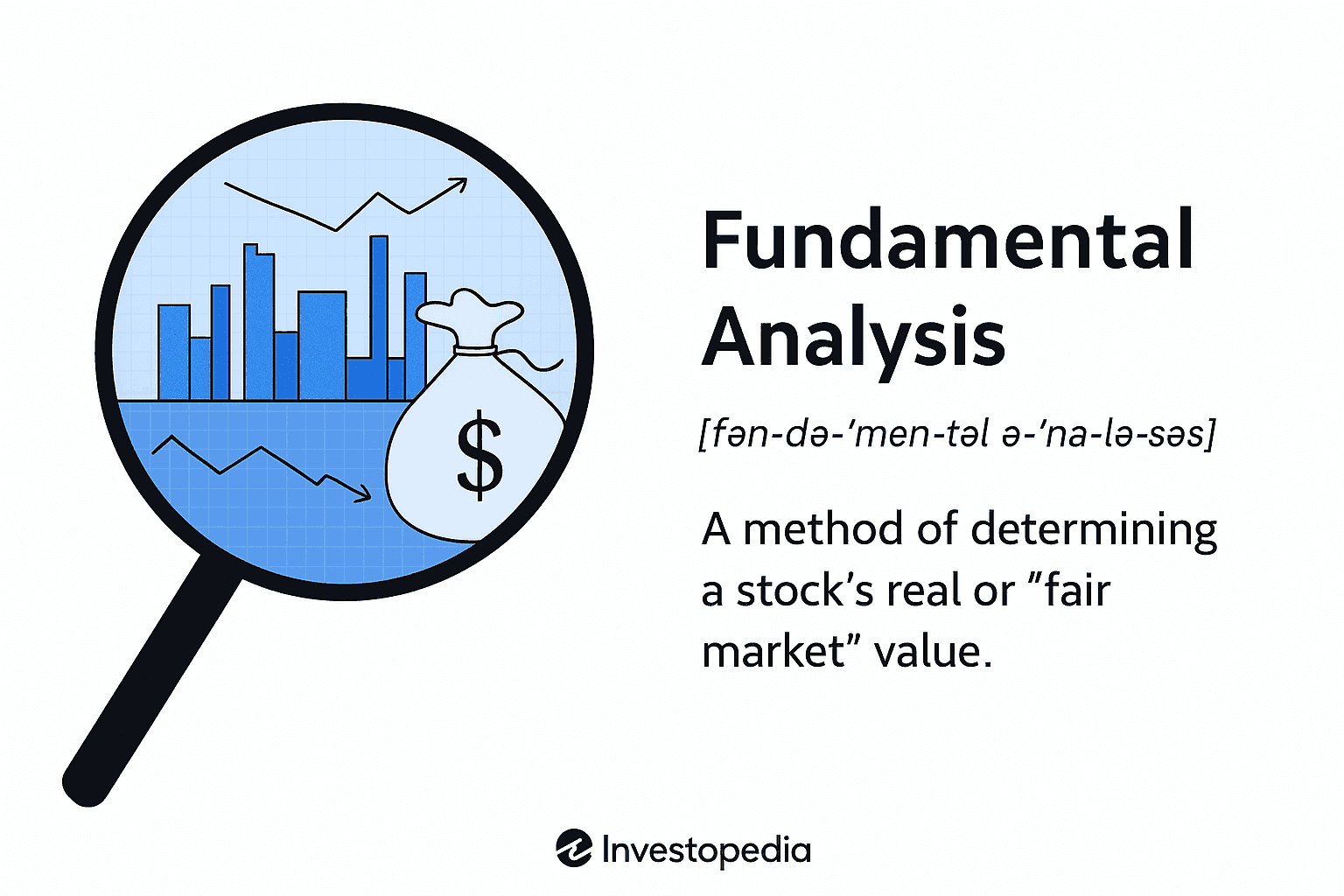 $

Fundamental Analysis

[fən-də-ˈmen-təl ə-ˈna-lə-səs]

A method of determining a stock's real or "fair market" value.

Investopedia